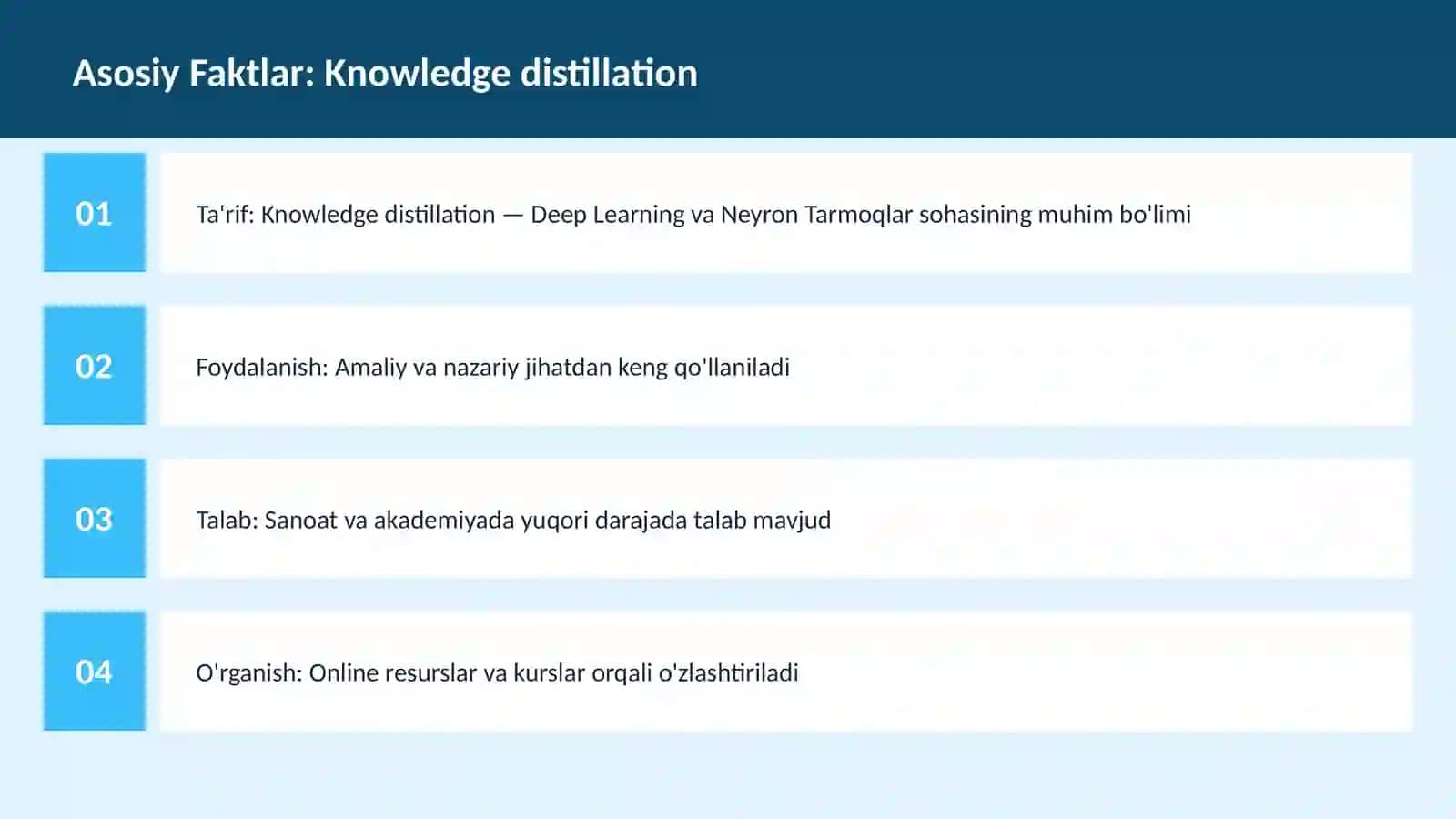 Asosiy Faktlar: Knowledge distillation

01

Ta'rif: Knowledge distillation — Deep Learning va Neyron Tarmoqlar sohasining muhim bo'limi

02

Foydalanish: Amaliy va nazariy jihatdan keng qo'llaniladi

03

Talab: Sanoat va akademiyada yuqori darajada talab mavjud

04

O'rganish: Online resurslar va kurslar orqali o'zlashtiriladi